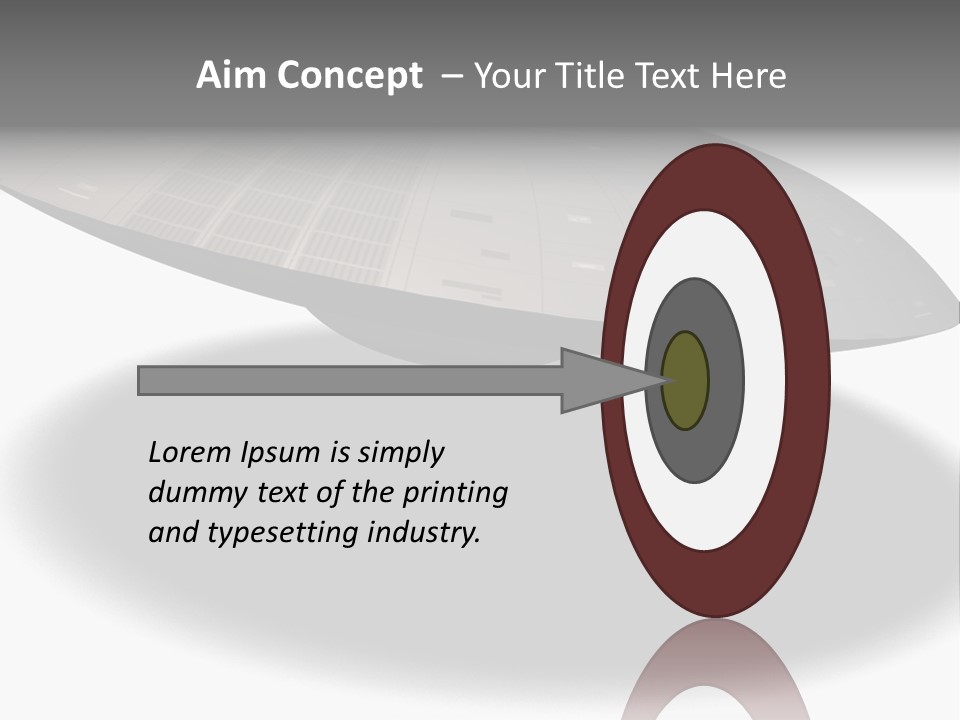 Aim Concept – Your Title Text Here

Lorem Ipsum is simply dummy text of the printing and typesetting industry.